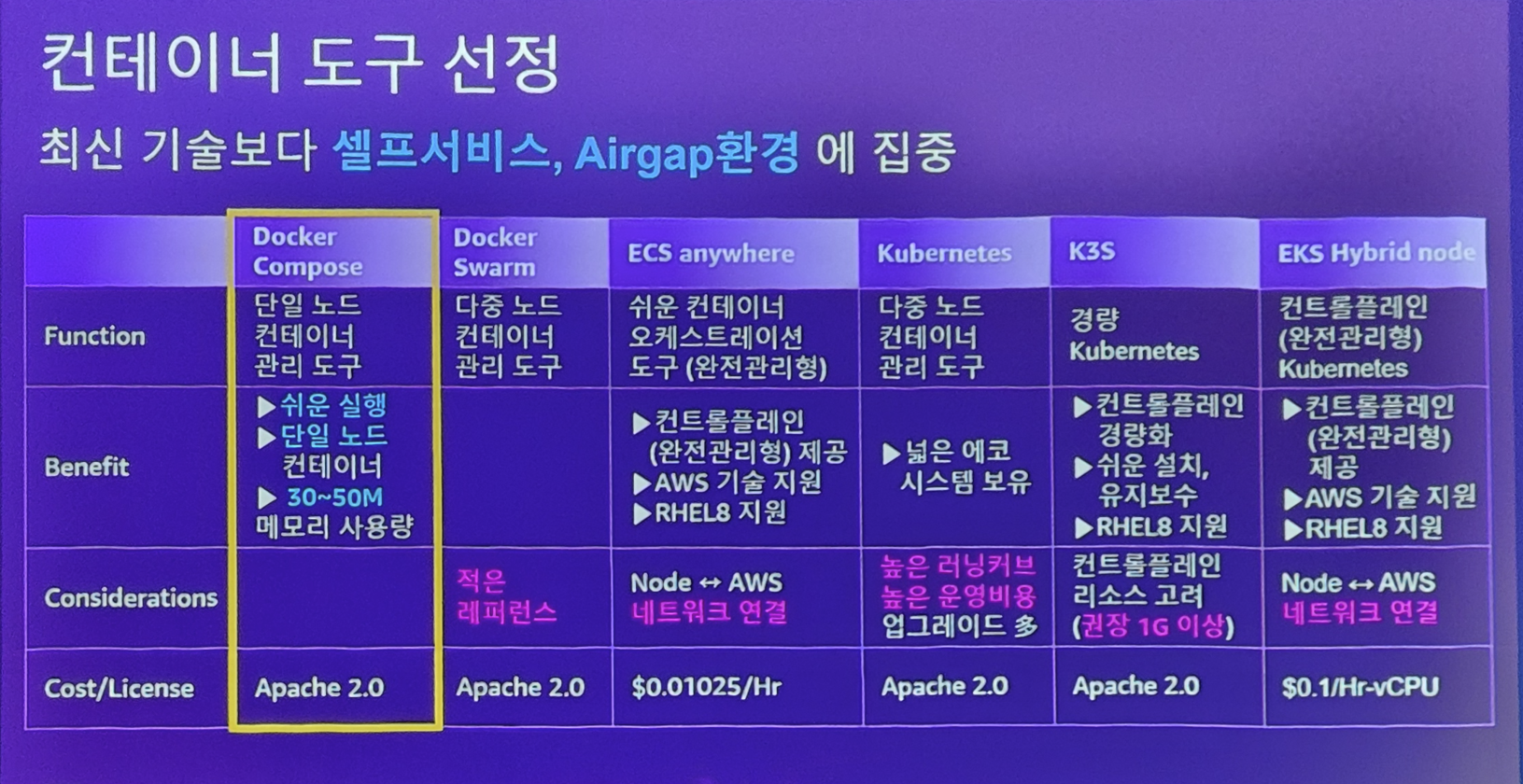 컨테이너 도구 선정

최신 기술보다 셀프서비스, Airgap환경 에 집중

| | Docker Compose | Docker Swarm | ECS anywhere | Kubernetes | K3S | EKS Hybrid node |
|---|---|---|---|---|---|---|
| Function | 단일 노드 컨테이너 관리 도구 | 다중 노드 컨테이너 관리 도구 | 쉬운 컨테이너 오케스트레이션 도구 (완전관리형) | 다중 노드 컨테이너 관리 도구 | 경량 Kubernetes | 컨트롤플레인 (완전관리형) Kubernetes |
| Benefit | ▶쉬운 실행 ▶단일 노드 컨테이너 ▶ 30~50M 메모리 사용량 | | ▶컨트롤플레인 (완전관리형) 제공 ▶AWS 기술 지원 ▶RHEL8 지원 | ▶넓은 에코 시스템 보유 | ▶컨트롤플레인 경량화 ▶쉬운 설치, 유지보수 ▶RHEL8 지원 | ▶컨트롤플레인 (완전관리형) 제공 ▶AWS 기술 지원 ▶RHEL8 지원 |
| Considerations | | 적은 레퍼런스 | Node ↔ AWS 네트워크 연결 | 높은 러닝커브 높은 운영비용 업그레이드 多 | 컨트롤플레인 리소스 고려 (권장 1G 이상) | Node ↔ AWS 네트워크 연결 |
| Cost/License | Apache 2.0 | Apache 2.0 | $0.01025/Hr | Apache 2.0 | Apache 2.0 | $0.1/Hr-vCPU |